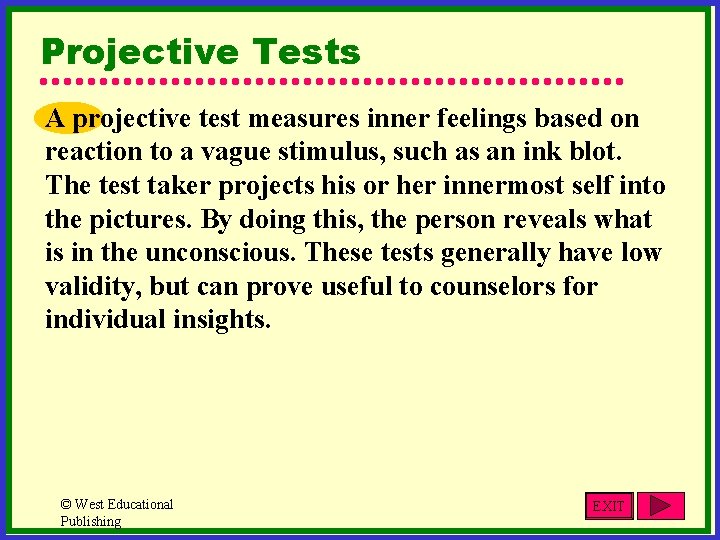 Projective Tests

A projective test measures inner feelings based on reaction to a vague stimulus, such as an ink blot. The test taker projects his or her innermost self into the pictures. By doing this, the person reveals what is in the unconscious. These tests generally have low validity, but can prove useful to counselors for individual insights.

© West Educational Publishing

EXIT